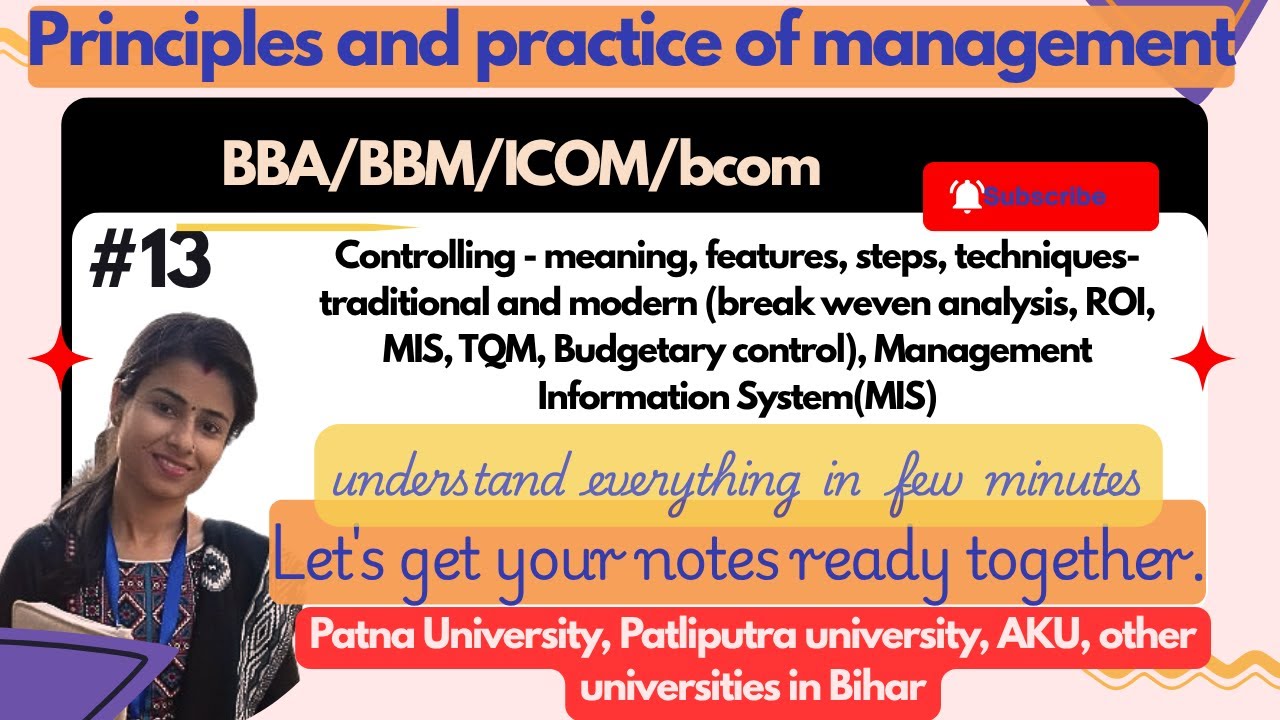 Principles and practice of management

BBA/BBM/ICOM/bcom

Subscribe

#13

Controlling - meaning, features, steps, techniques- traditional and modern (break weven analysis, ROI, MIS, TQM, Budgetary control), Management Information System(MIS)

understand everything in few minutes

Let's get your notes ready together.

Patna University, Patliputra university, AKU, other universities in Bihar